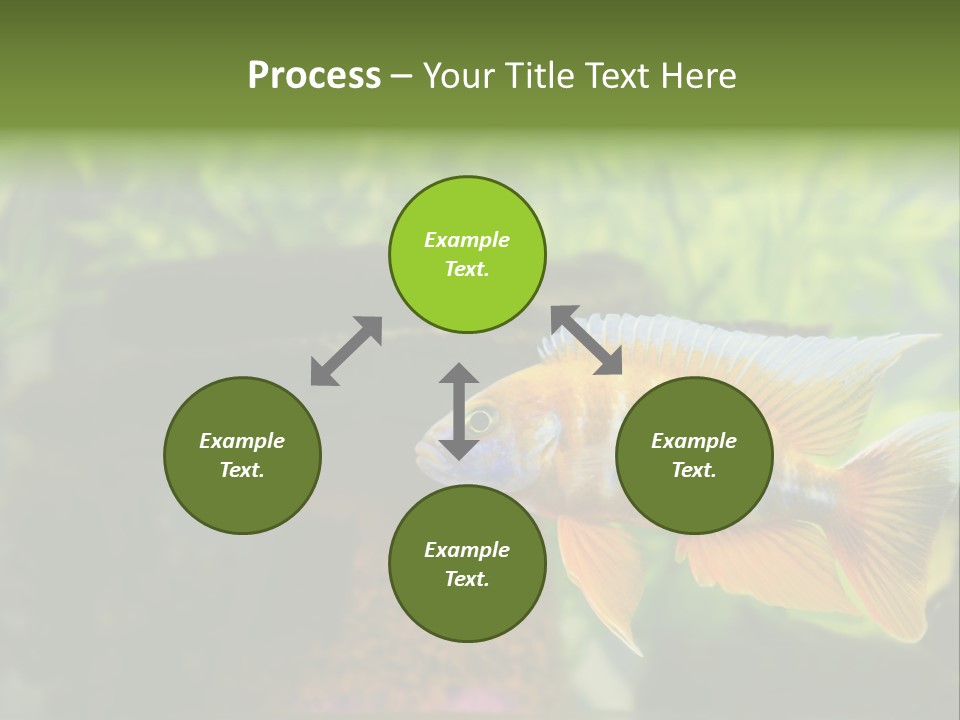 Process – Your Title Text Here

Example Text.

Example Text.

Example Text.

Example Text.